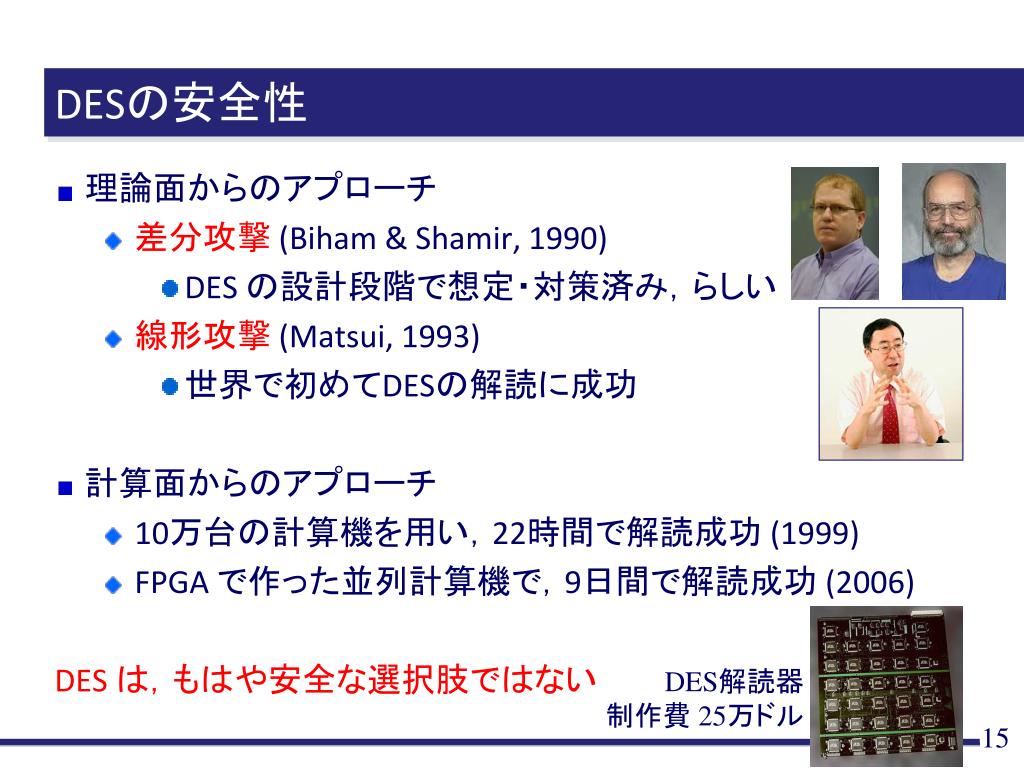 DESの安全性

理論面からのアプローチ

差分攻撃 (Biham & Shamir, 1990)

DES の設計段階で想定・対策済み，らしい

線形攻撃 (Matsui, 1993)

世界で初めてDESの解読に成功

計算面からのアプローチ

10万台の計算機を用い，22時間で解読成功 (1999)

FPGA で作った並列計算機で，9日間で解読成功 (2006)

DES は，もはや安全な選択肢ではない

DES解読器
制作費 25万ドル

15